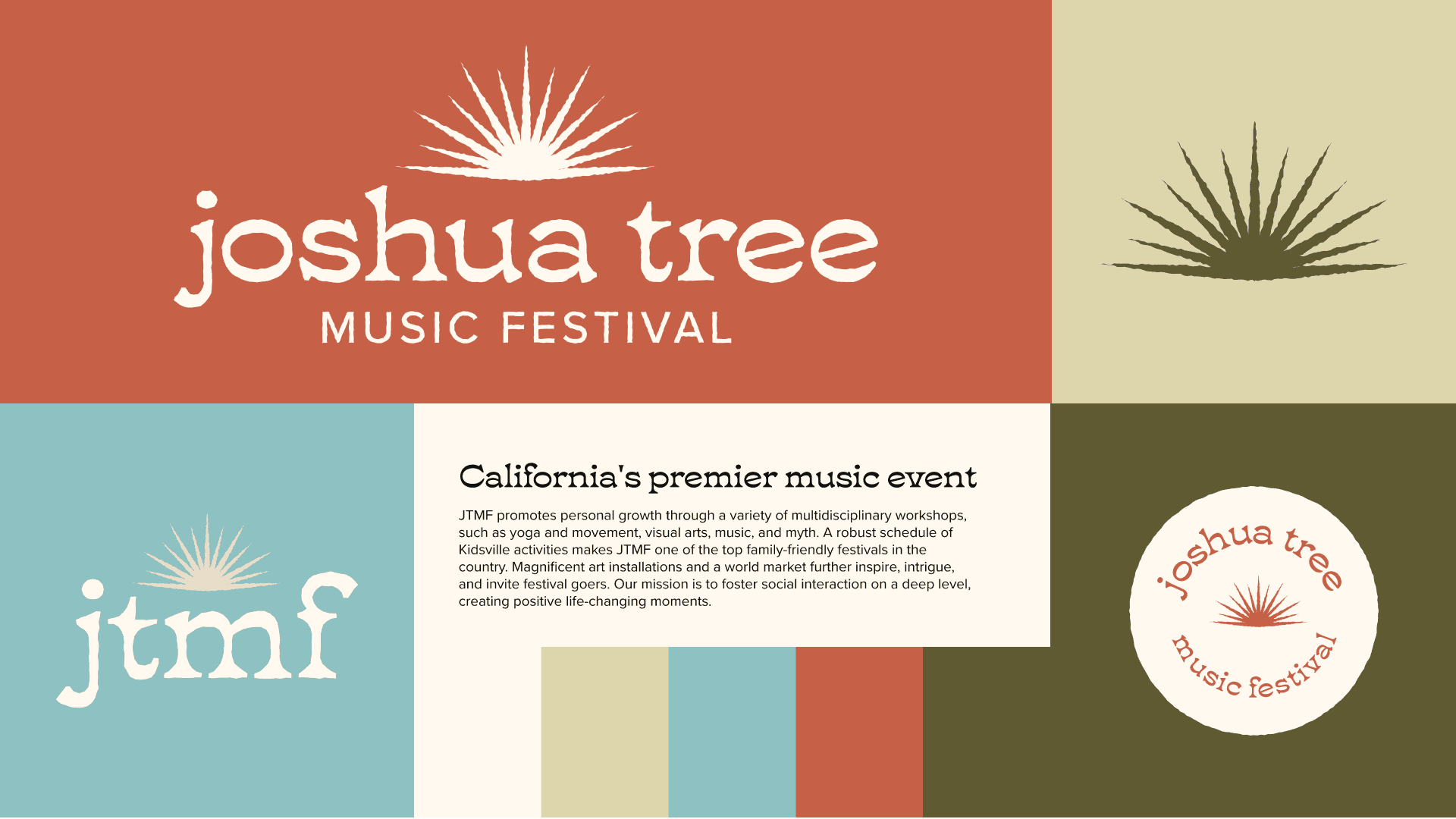 joshua tree
MUSIC FESTIVAL

jtmf

California's premier music event

JTMF promotes personal growth through a variety of multidisciplinary workshops, such as yoga and movement, visual arts, music, and myth. A robust schedule of Kidsville activities makes JTMF one of the top family-friendly festivals in the country. Magnificent art installations and a world market further inspire, intrigue, and invite festival goers. Our mission is to foster social interaction on a deep level, creating positive life-changing moments.

joshua tree
music festival